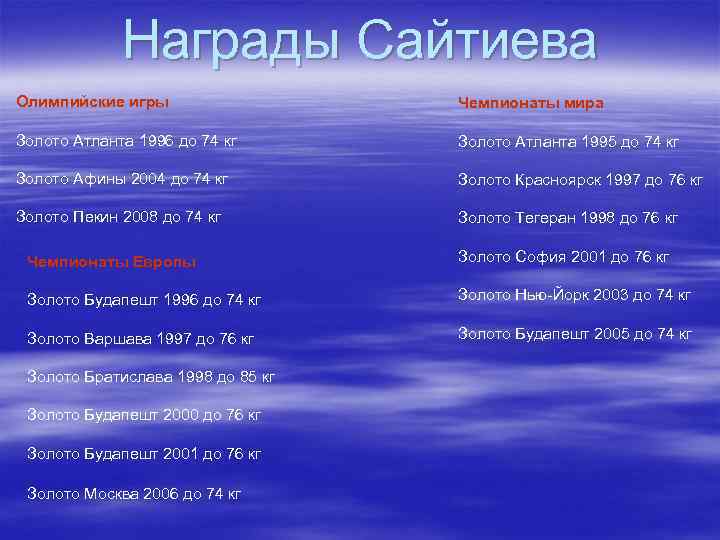 Награды Сайтиева

Олимпийские игры

Золото Атланта 1996 до 74 кг

Золото Афины 2004 до 74 кг

Золото Пекин 2008 до 74 кг

Чемпионаты Европы

Золото Будапешт 1996 до 74 кг

Золото Варшава 1997 до 76 кг

Золото Братислава 1998 до 85 кг

Золото Будапешт 2000 до 76 кг

Золото Будапешт 2001 до 76 кг

Золото Москва 2006 до 74 кг

Чемпионаты мира

Золото Атланта 1995 до 74 кг

Золото Красноярск 1997 до 76 кг

Золото Тегеран 1998 до 76 кг

Золото София 2001 до 76 кг

Золото Нью-Йорк 2003 до 74 кг

Золото Будапешт 2005 до 74 кг